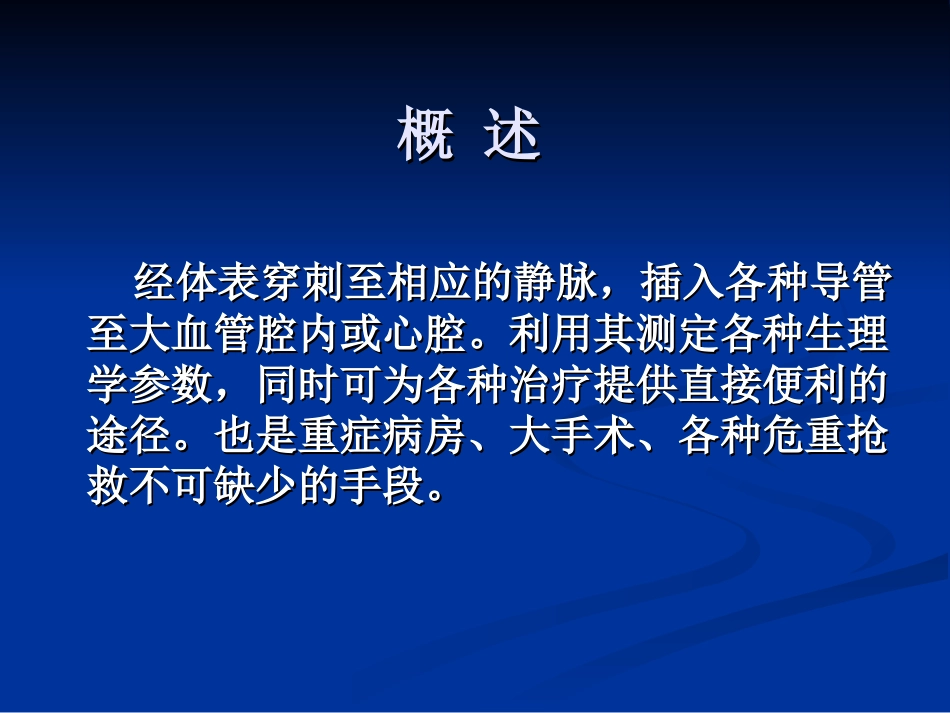 概 述

经体表穿刺至相应的静脉，插入各种导管至大血管腔内或心腔。利用其测定各种生理学参数，同时可为各种治疗提供直接便利的途径。也是重症病房、大手术、各种危重抢救不可缺少的手段。